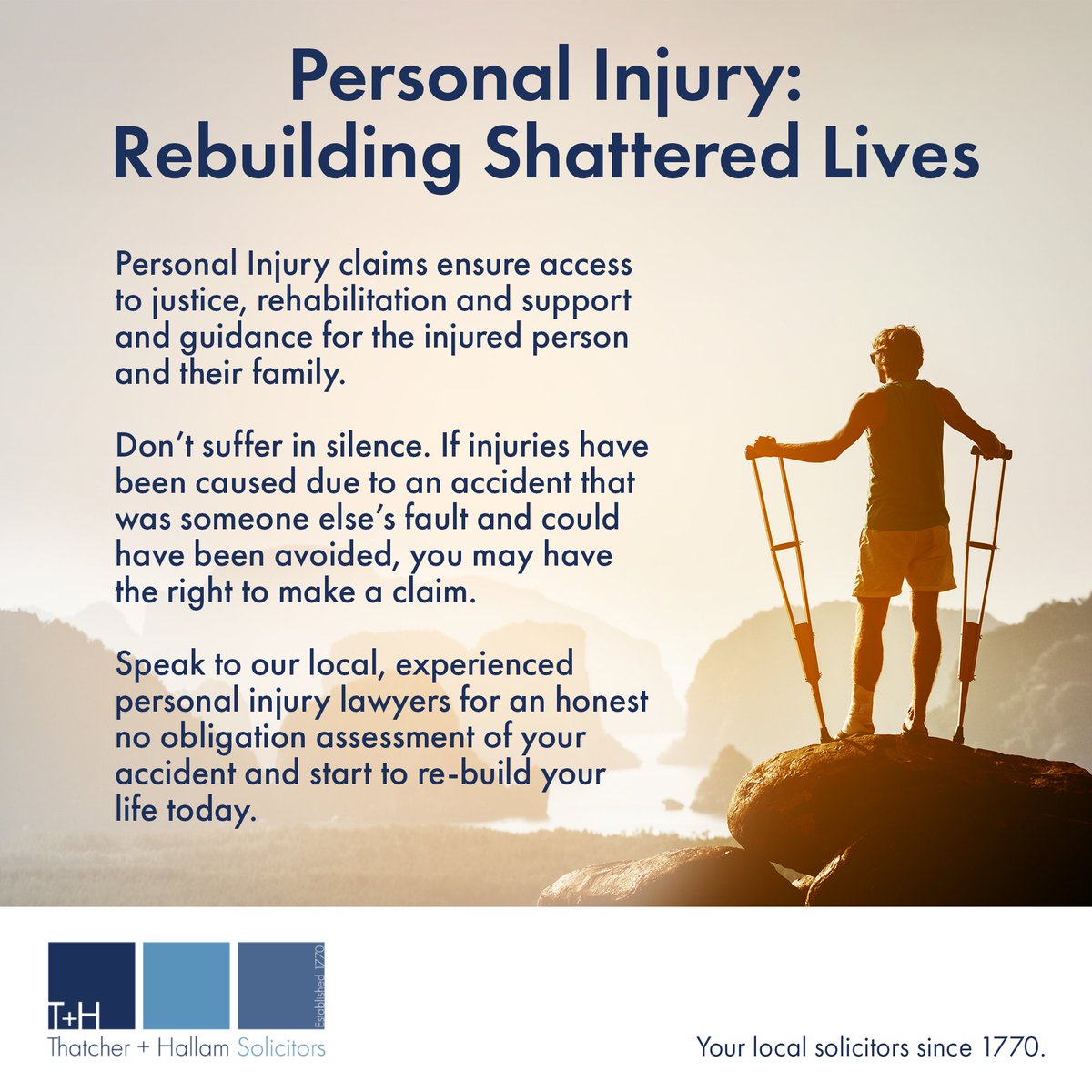 Personal Injury: Rebuilding Shattered Lives

Personal Injury claims ensure access to justice, rehabilitation and support and guidance for the injured person and their family.

Don't suffer in silence. If injuries have been caused due to an accident that was someone else's fault and could have been avoided, you may have the right to make a claim.

Speak to our local, experienced personal injury lawyers for an honest no obligation assessment of your accident and start to re-build your life today.

T+H

Established 1770

Thatcher + Hallam Solicitors

Your local solicitors since 1770.